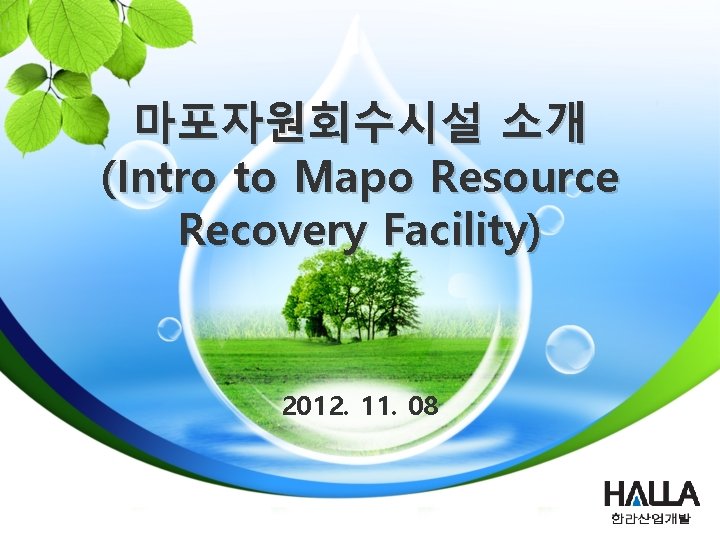 마포자원회수시설 소개
(Intro to Mapo Resource Recovery Facility)

2012. 11. 08

HALLA
한라산업개발